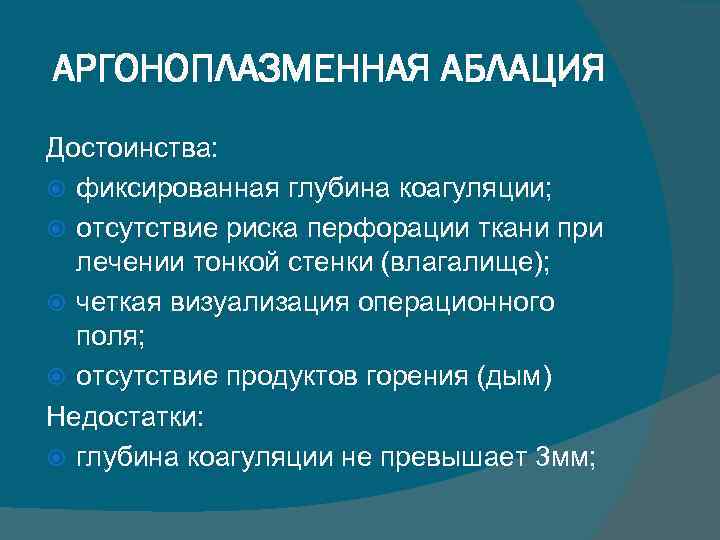 АРГОНОПЛАЗМЕННАЯ АБЛАЦИЯ

Достоинства:

фиксированная глубина коагуляции;

отсутствие риска перфорации ткани при лечении тонкой стенки (влагалище);

четкая визуализация операционного поля;

отсутствие продуктов горения (дым)

Недостатки:

глубина коагуляции не превышает 3мм;